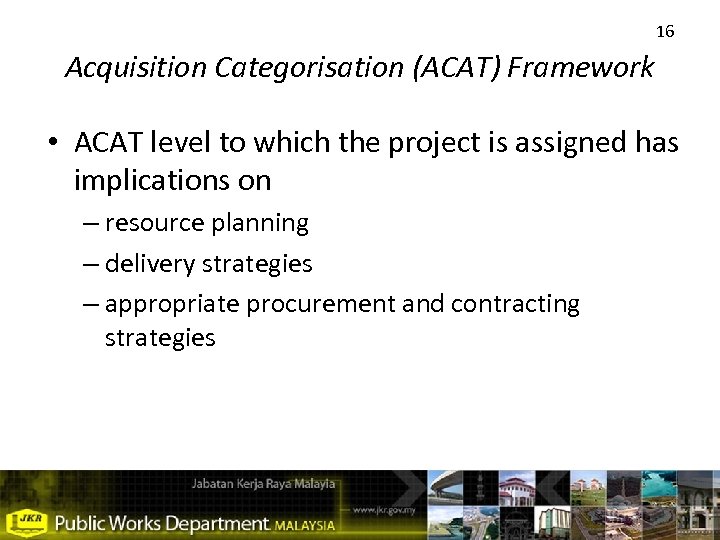 16

Acquisition Categorisation (ACAT) Framework

• ACAT level to which the project is assigned has implications on
– resource planning
– delivery strategies
– appropriate procurement and contracting strategies

Jabatan Kerja Raya Malayia
www.jkr.gov.my
JKR Public Works Department MALAYSIA